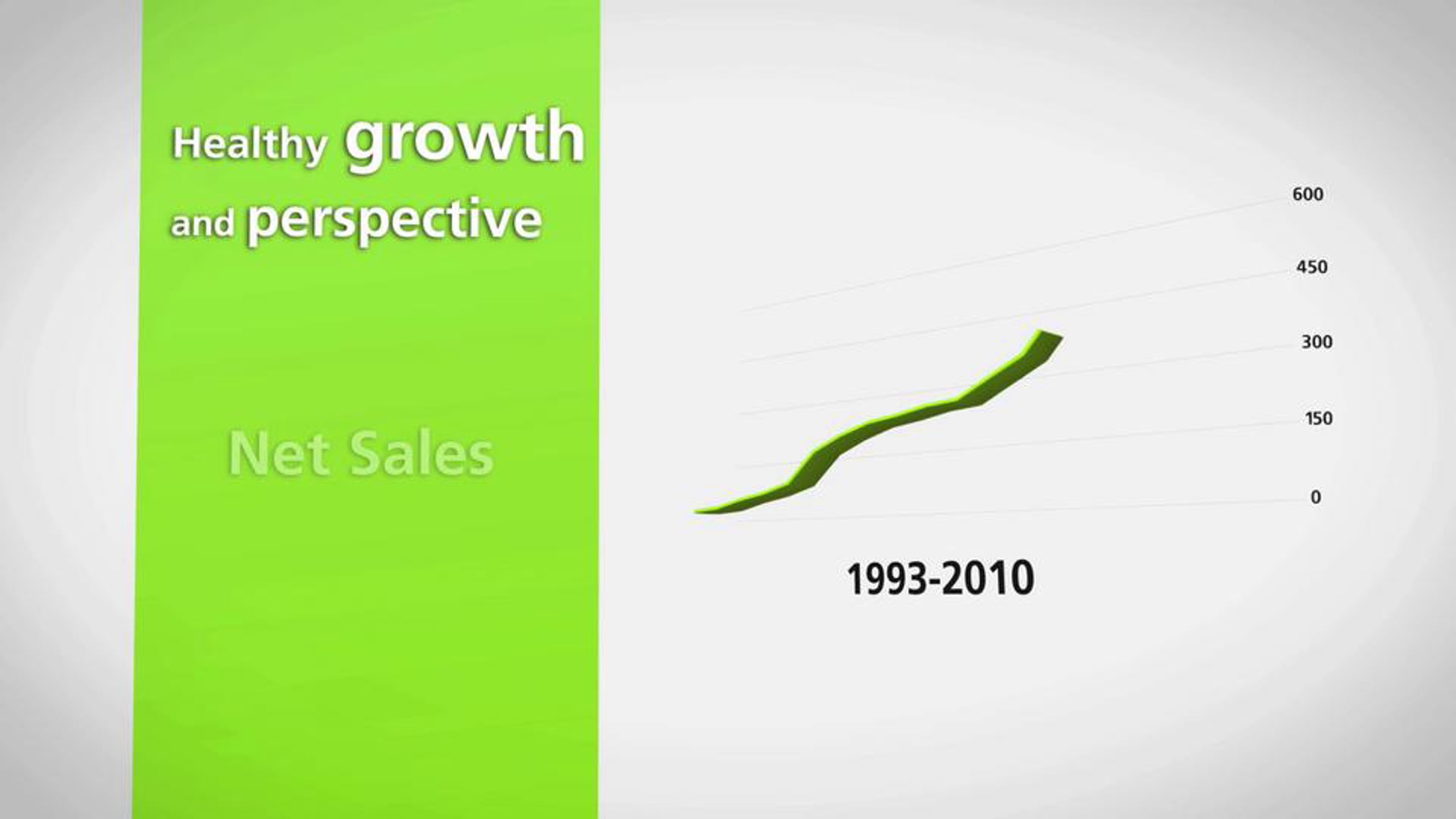 Healthy growth and perspective

Net Sales

600
450
300
150
0

1993-2010